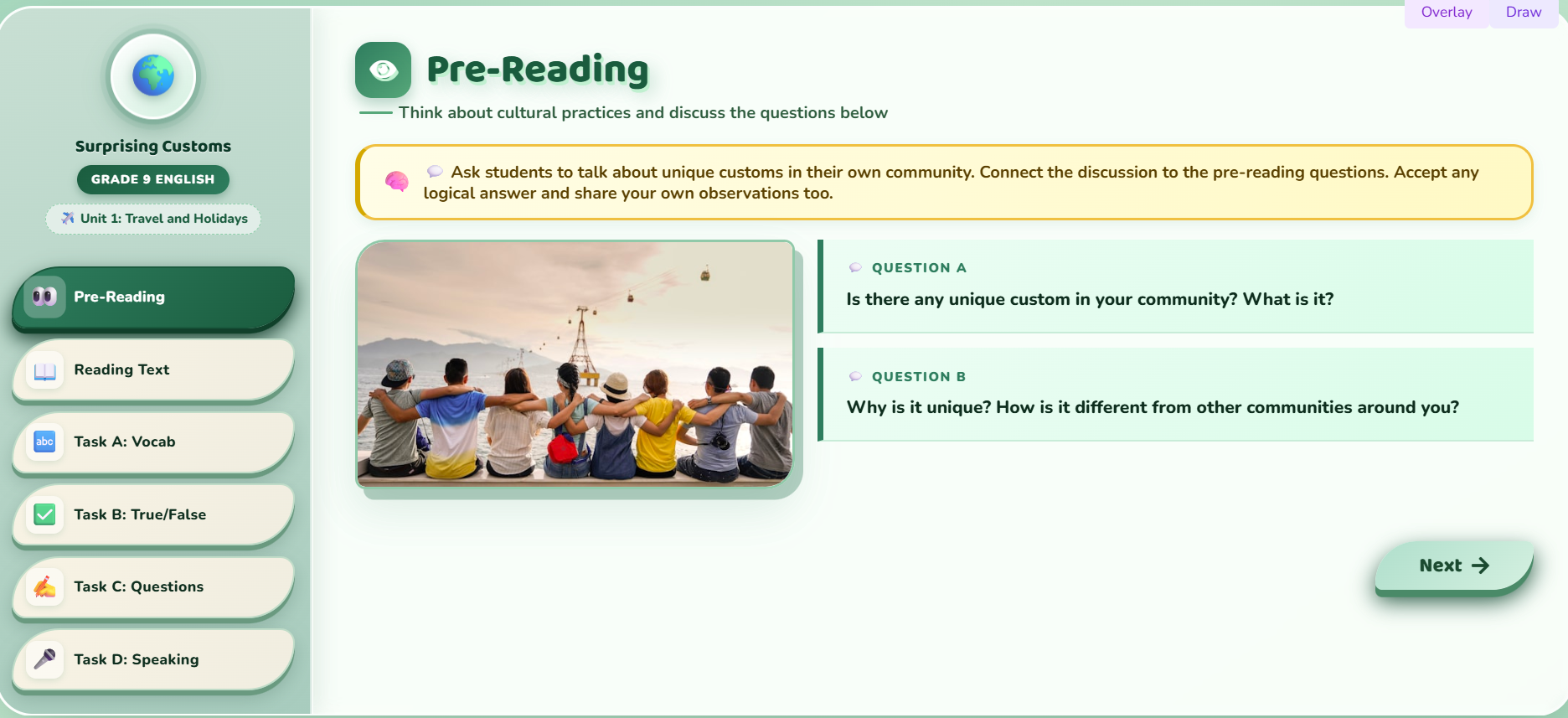 Overlay Draw

Surprising Customs

GRADE 9 ENGLISH

Unit 1: Travel and Holidays

Pre-Reading

Reading Text

abc Task A: Vocab

Task B: True/False

Task C: Questions

Task D: Speaking

Pre-Reading

Think about cultural practices and discuss the questions below

Ask students to talk about unique customs in their own community. Connect the discussion to the pre-reading questions. Accept any logical answer and share your own observations too.

QUESTION A

Is there any unique custom in your community? What is it?

QUESTION B

Why is it unique? How is it different from other communities around you?

Next